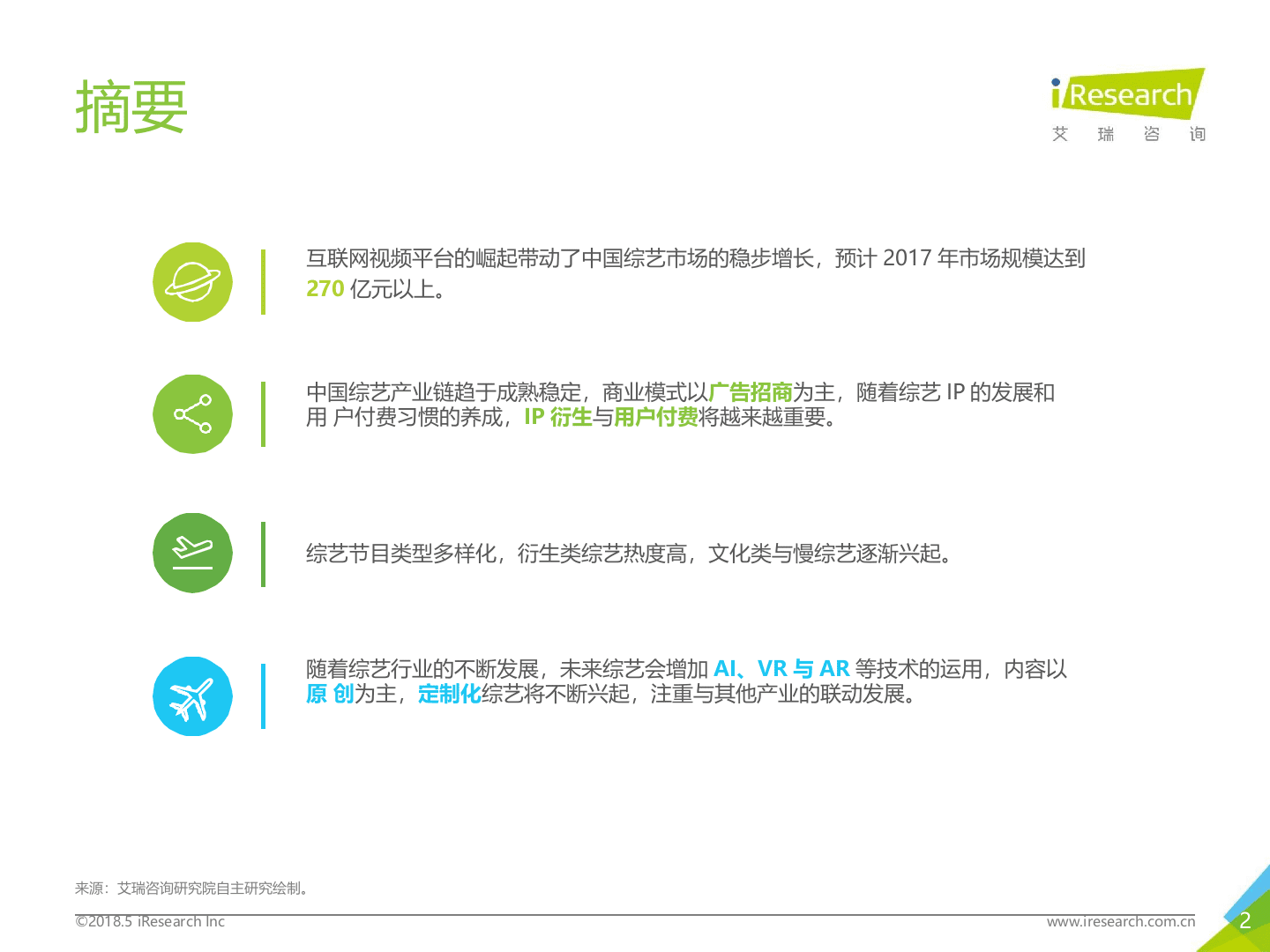 摘要

iResearch
艾 瑞 咨 询

互联网视频平台的崛起带动了中国综艺市场的稳步增长，预计 2017 年市场规模达到 270 亿元以上。

中国综艺产业链趋于成熟稳定，商业模式以广告招商为主，随着综艺 IP 的发展和用 户付费习惯的养成，IP 衍生与用户付费将越来越重要。

综艺节目类型多样化，衍生类综艺热度高，文化类与慢综艺逐渐兴起。

随着综艺行业的不断发展，未来综艺会增加 AI、VR 与 AR 等技术的运用，内容以原 创为主，定制化综艺将不断兴起，注重与其他产业的联动发展。

来源：艾瑞咨询研究院自主研究绘制。

©2018.5 iResearch Inc

www.iresearch.com.cn

2